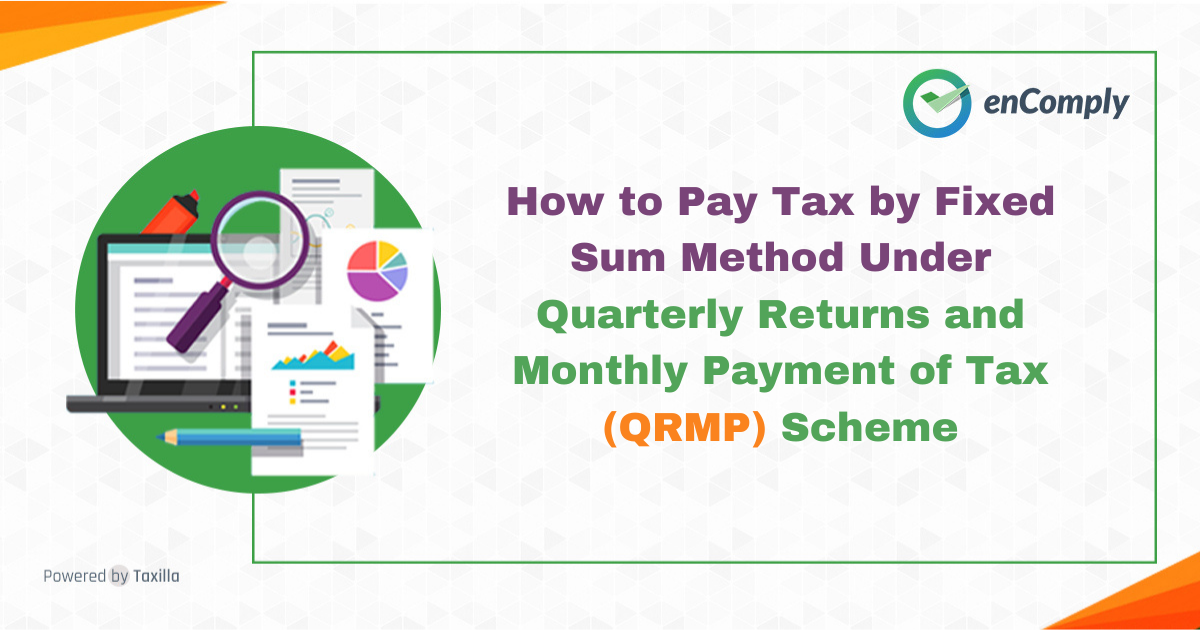 enComply

How to Pay Tax by Fixed Sum Method Under Quarterly Returns and Monthly Payment of Tax (QRMP) Scheme

Powered by Taxilla